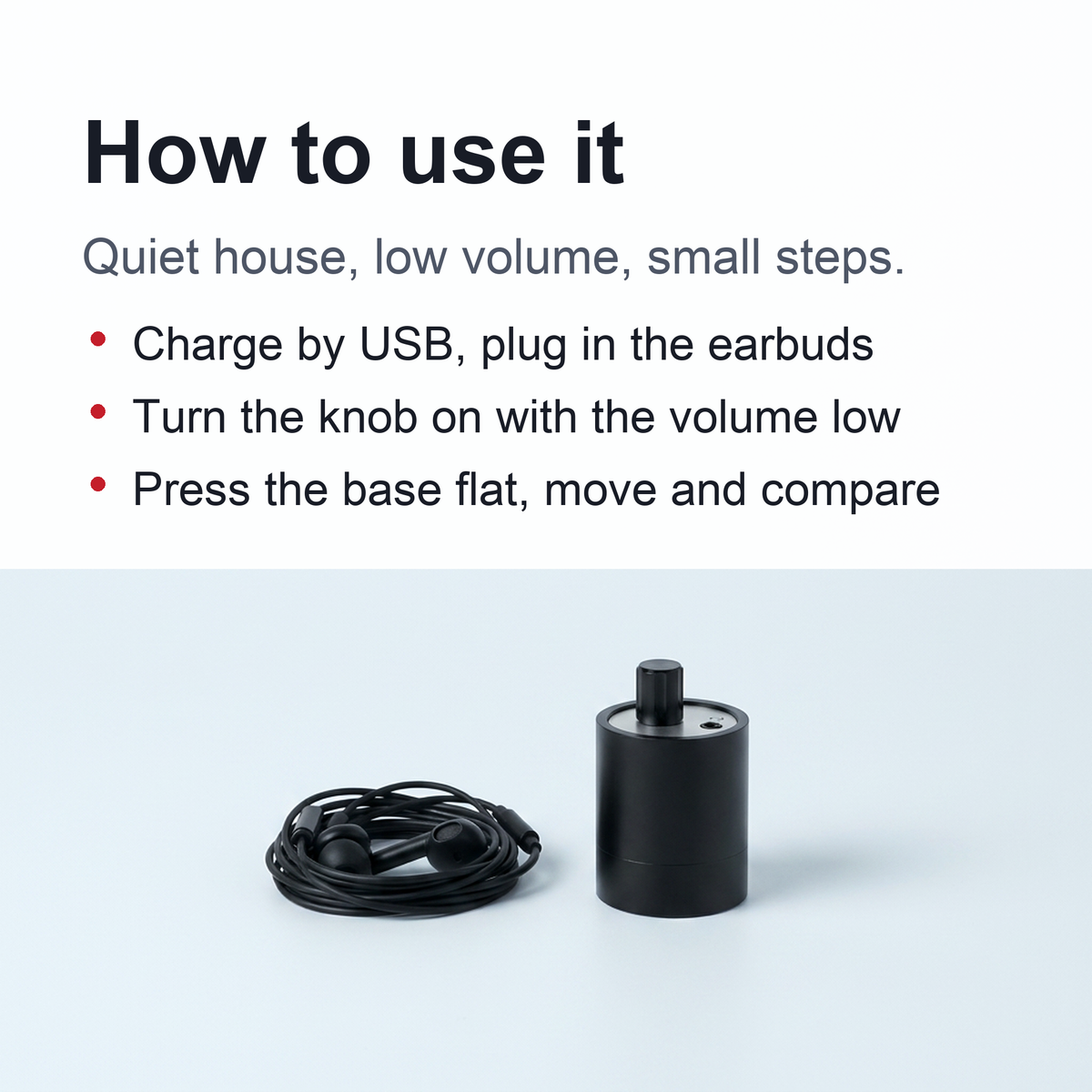 How to use it

Quiet house, low volume, small steps.

• Charge by USB, plug in the earbuds
• Turn the knob on with the volume low
• Press the base flat, move and compare